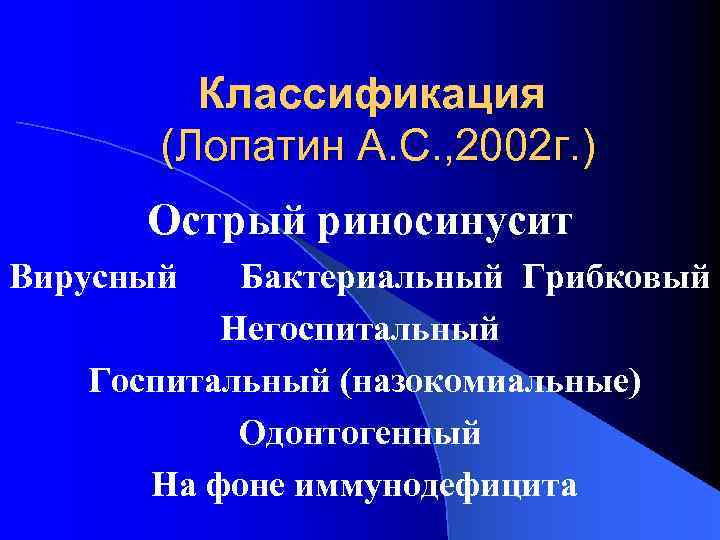 Классификация
(Лопатин А.С.,2002г.)

Острый риносинусит

Вирусный Бактериальный Грибковый

Негоспитальный

Госпитальный (назокомиальные)

Одонтогенный

На фоне иммунодефицита